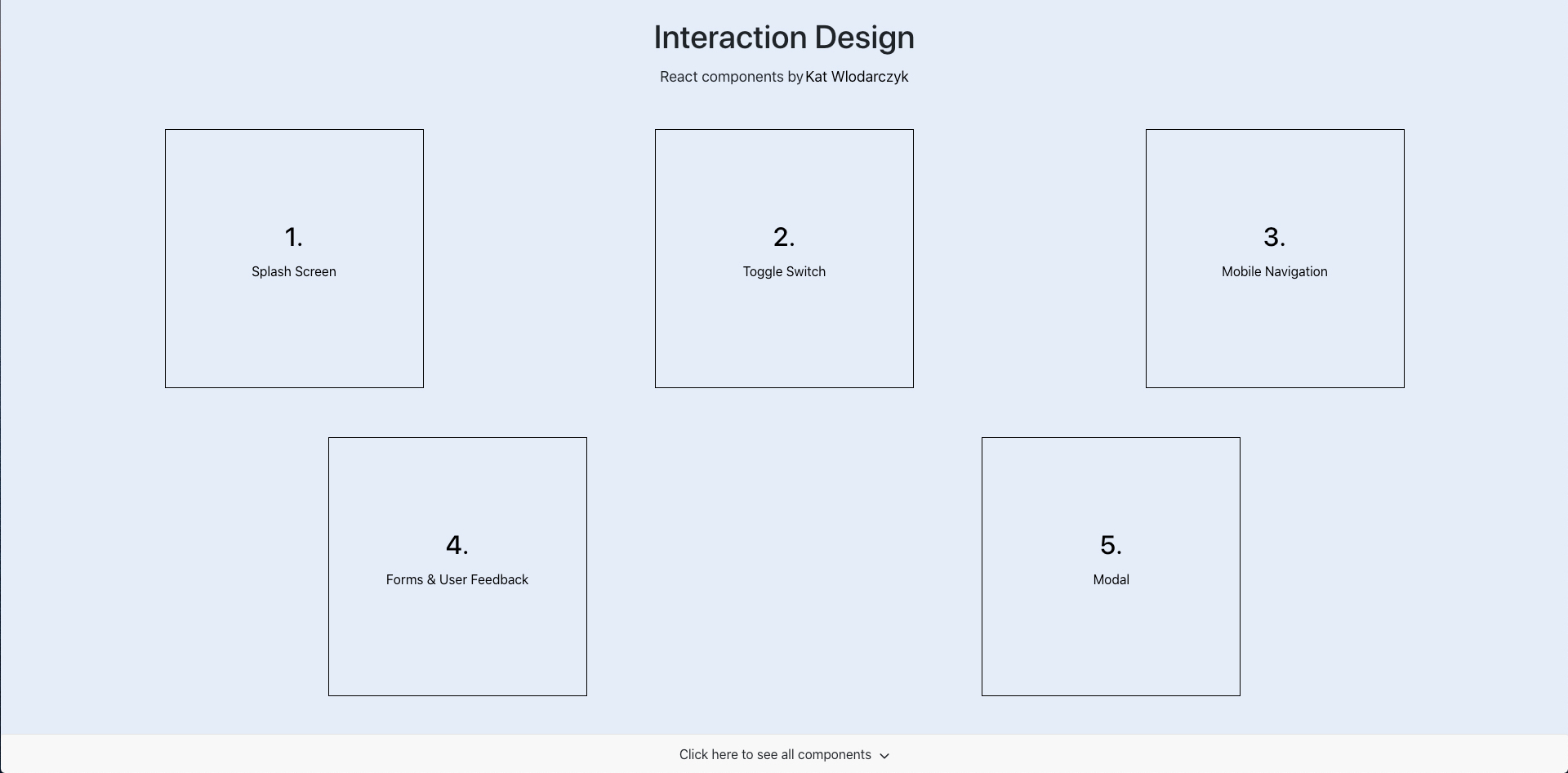 Interaction Design

React components by Kat Wlodarczyk

1.
Splash Screen

2.
Toggle Switch

3.
Mobile Navigation

4.
Forms & User Feedback

5.
Modal

Click here to see all components